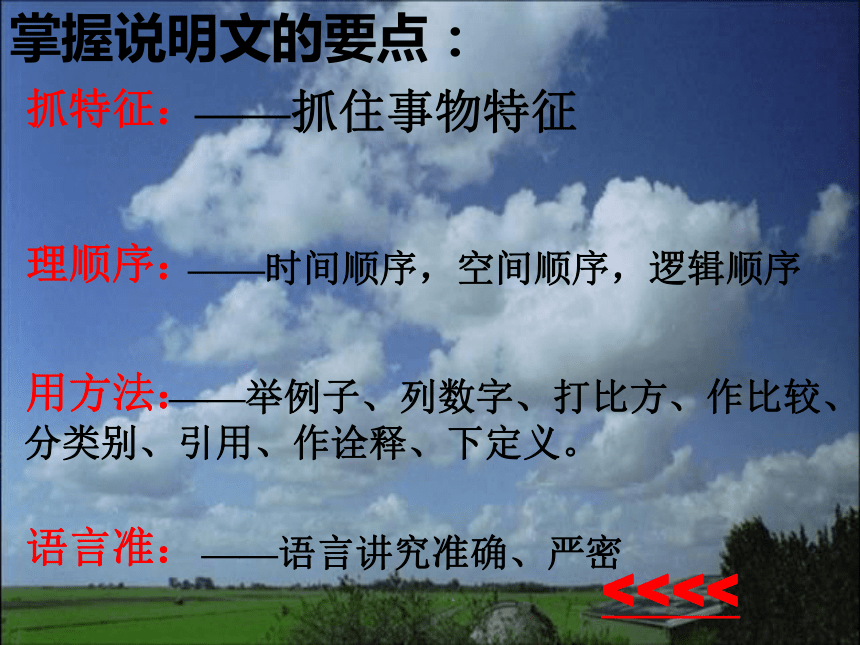 掌握说明文的要点：

抓特征：——抓住事物特征

理顺序：——时间顺序，空间顺序，逻辑顺序

用方法：——举例子、列数字、打比方、作比较、分类别、引用、作诠释、下定义。

语言准：——语言讲究准确、严密

<<<<